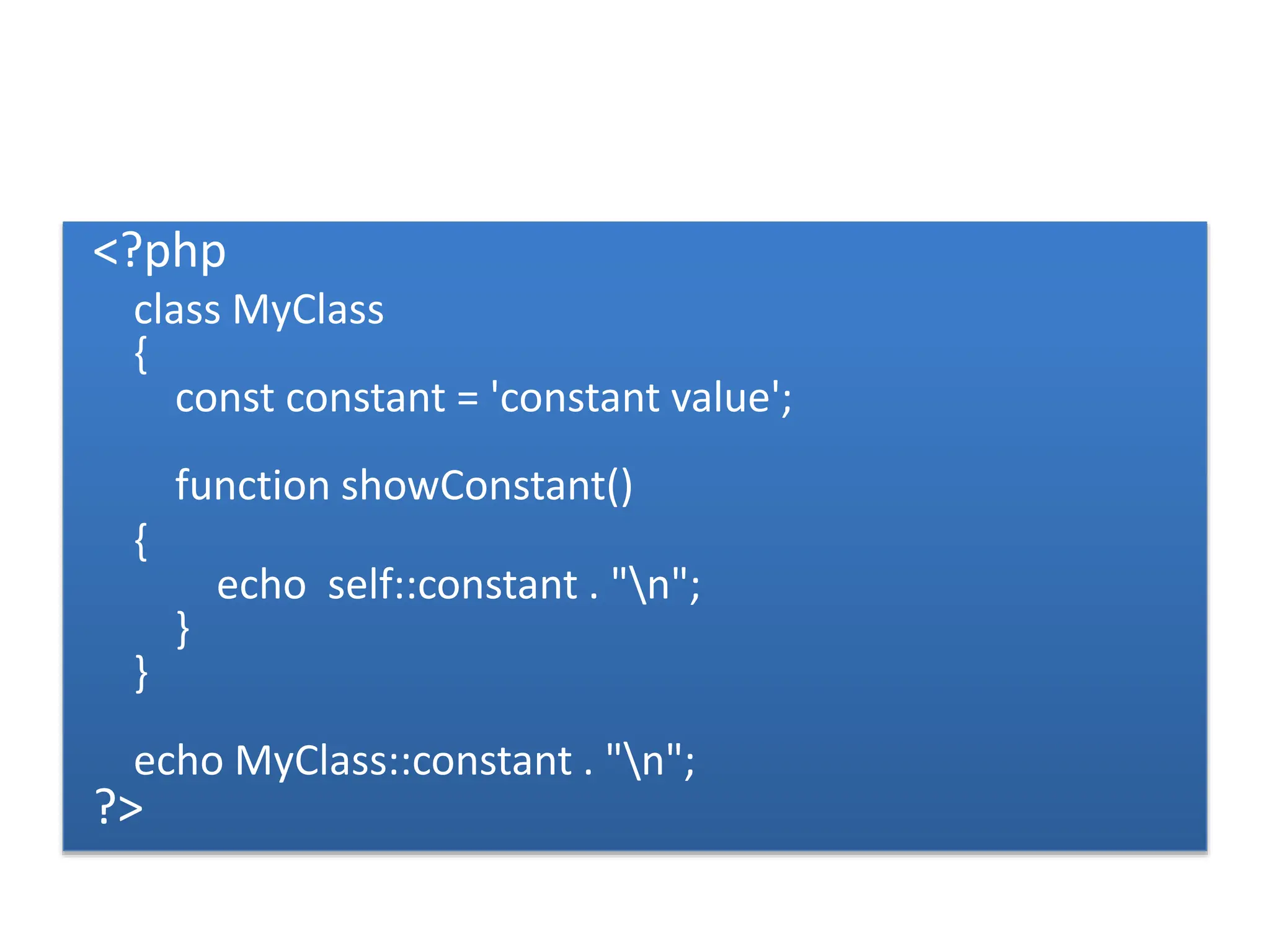 <?php
class MyClass
{
const constant = 'constant value';

function showConstant()
{
echo  self::constant . "\n";
}
}

echo MyClass::constant . "\n";
?>